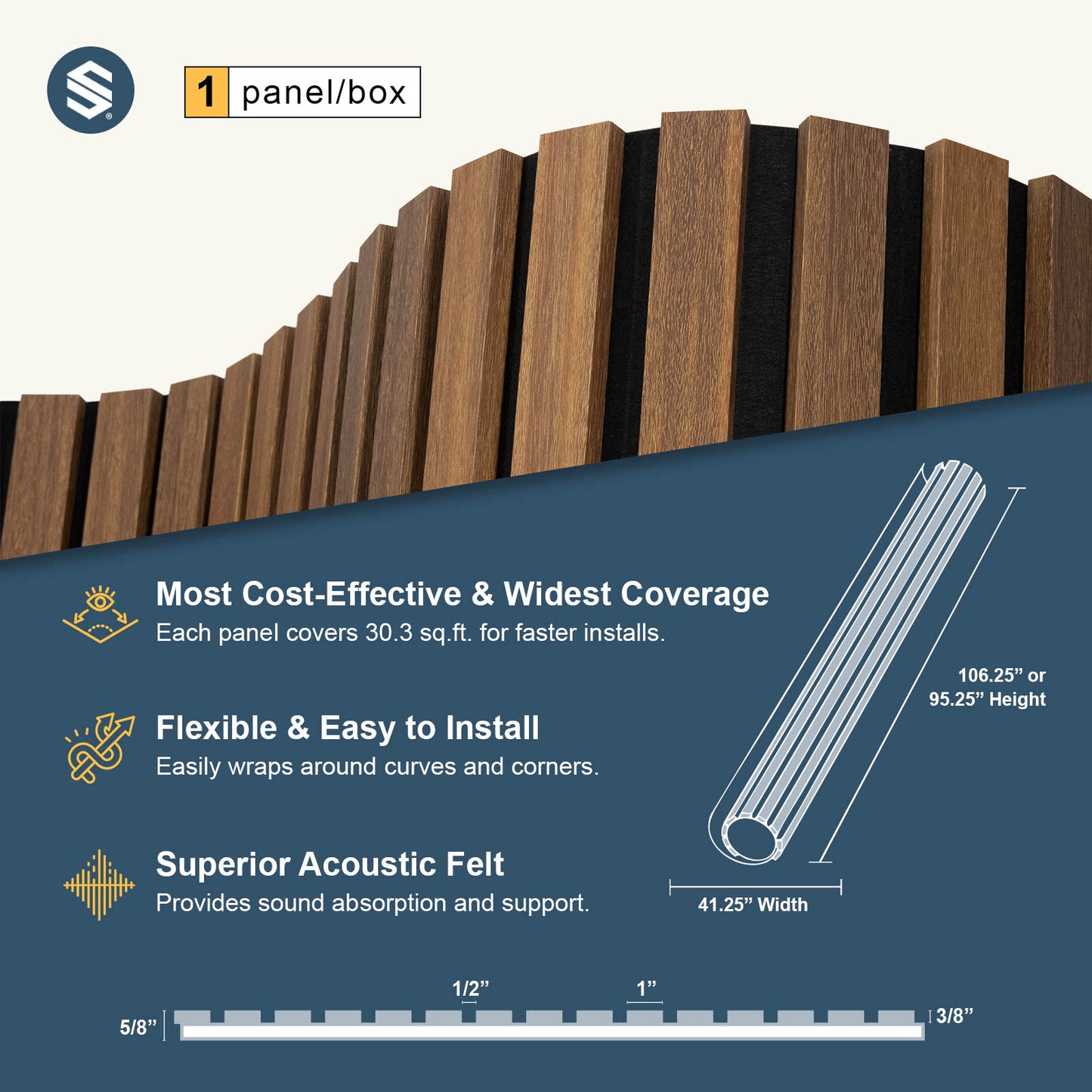 1 panel/box

Most Cost-Effective & Widest Coverage
Each panel covers 30.3 sq.ft. for faster installs.

Flexible & Easy to Install
Easily wraps around curves and corners.

Superior Acoustic Felt
Provides sound absorption and support.

106.25” or 95.25” Height

41.25” Width

1/2”

1”

5/8”

3/8”